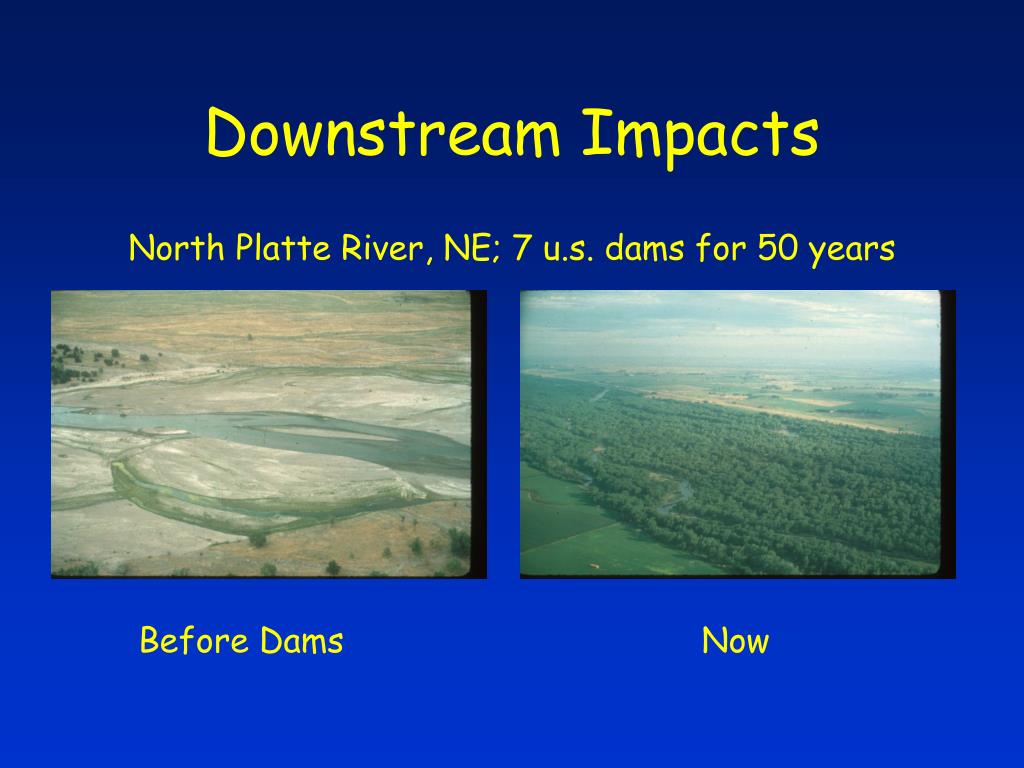 Downstream Impacts

North Platte River, NE; 7 u.s. dams for 50 years

Before Dams

Now